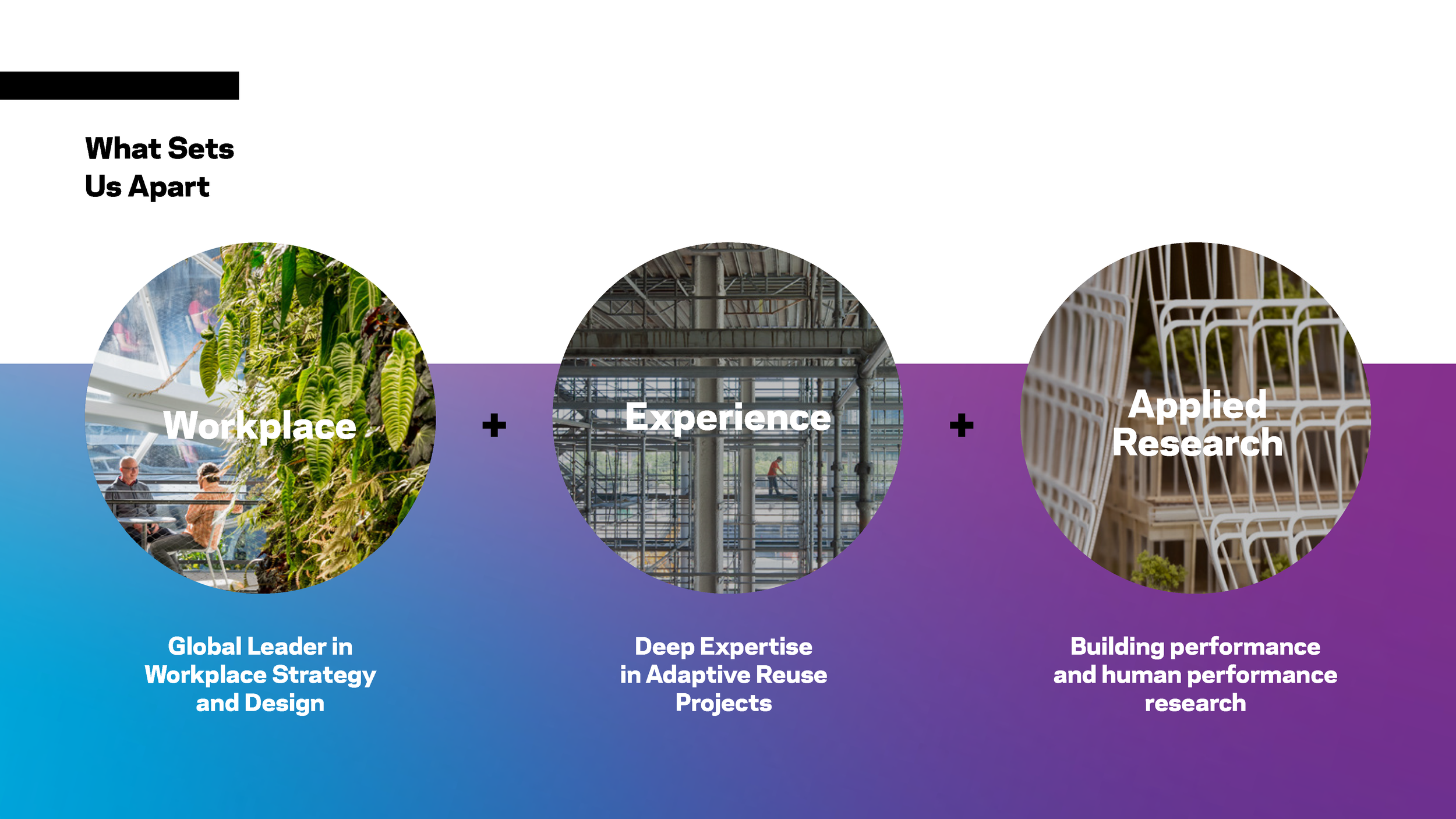 What Sets Us Apart

Workplace

+

Experience

+

Applied Research

Global Leader in Workplace Strategy and Design

Deep Expertise in Adaptive Reuse Projects

Building performance and human performance research